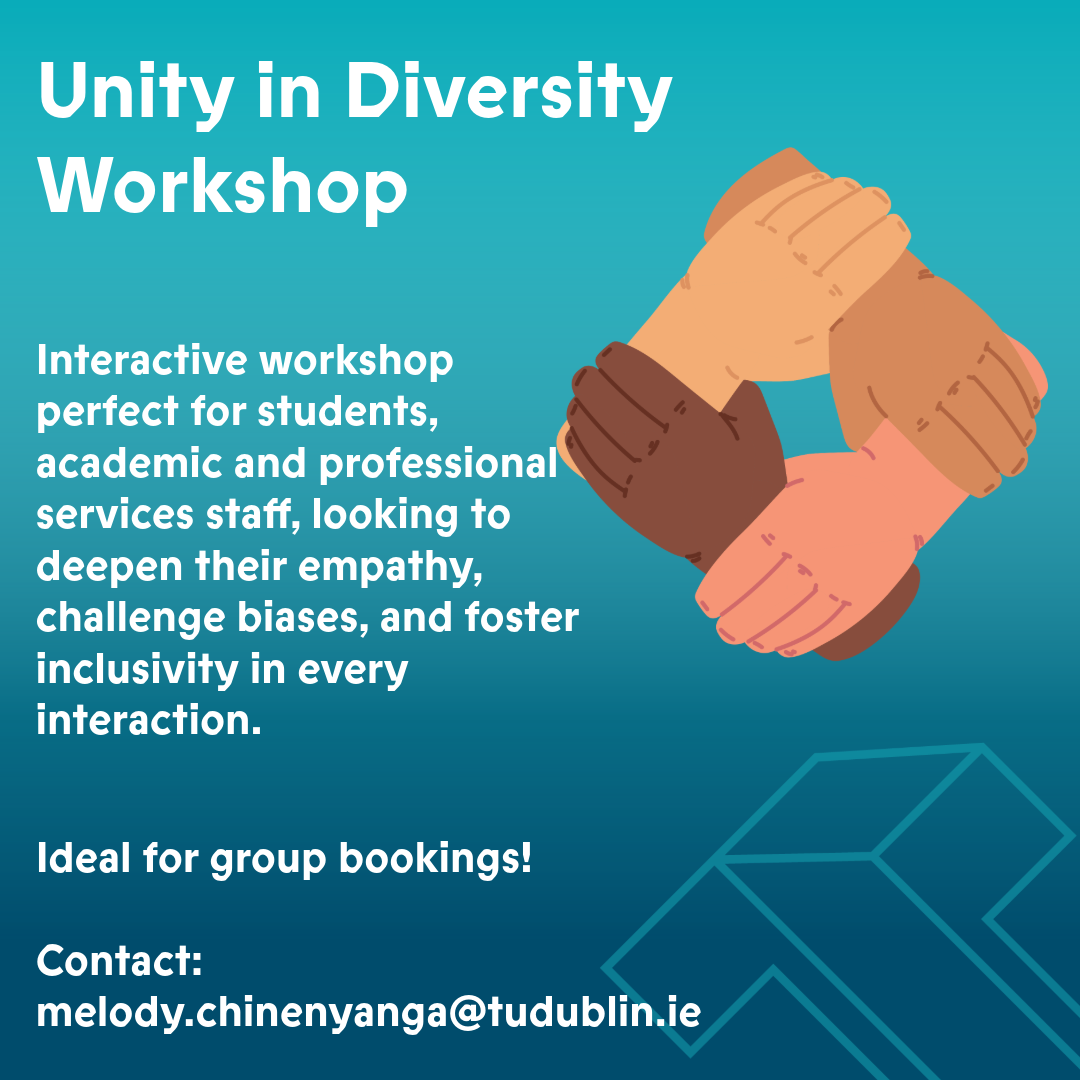 Unity in Diversity Workshop

Interactive workshop perfect for students, academic and professional services staff, looking to deepen their empathy, challenge biases, and foster inclusivity in every interaction.

Ideal for group bookings!

Contact:
melody.chinenyanga@tudublin.ie